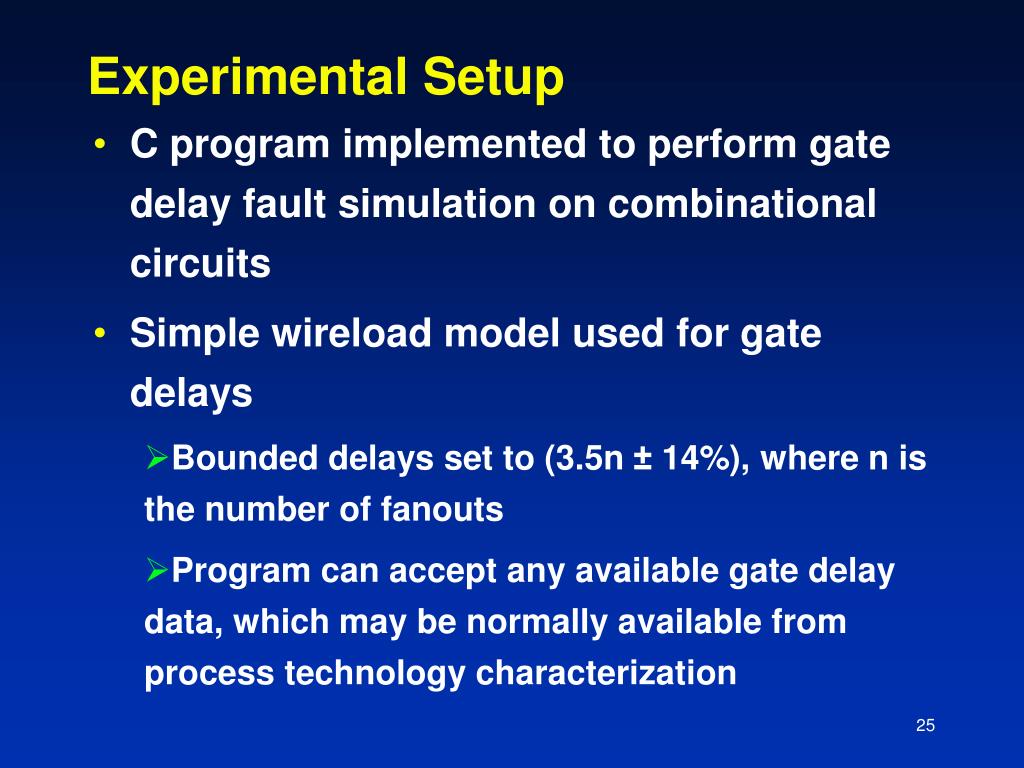 Experimental Setup

• C program implemented to perform gate delay fault simulation on combinational circuits

• Simple wireload model used for gate delays

➢Bounded delays set to (3.5n ± 14%), where n is the number of fanouts

➢Program can accept any available gate delay data, which may be normally available from process technology characterization

25